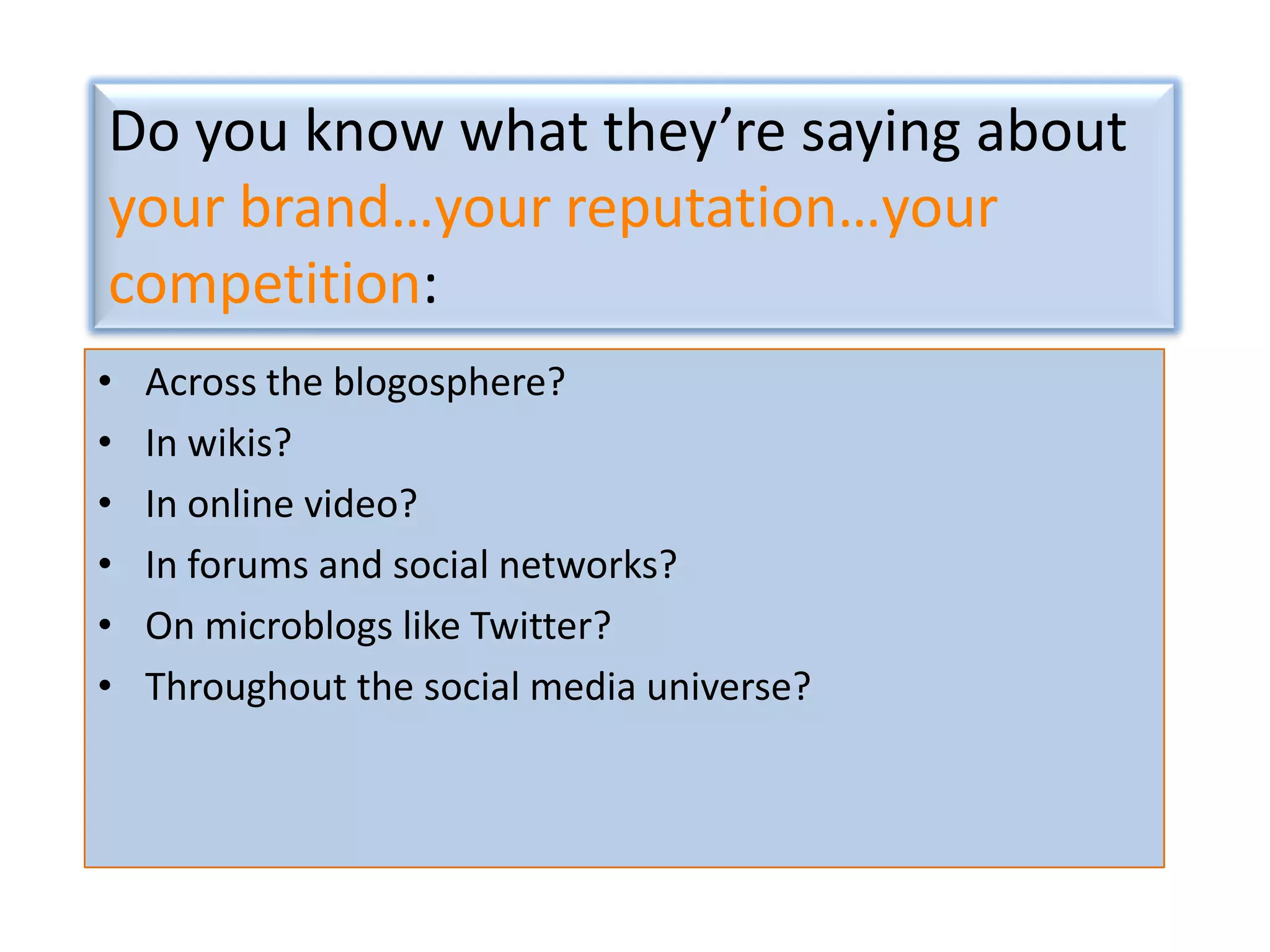 Do you know what they’re saying about your brand…your reputation…your competition:

• Across the blogosphere?
• In wikis?
• In online video?
• In forums and social networks?
• On microblogs like Twitter?
• Throughout the social media universe?